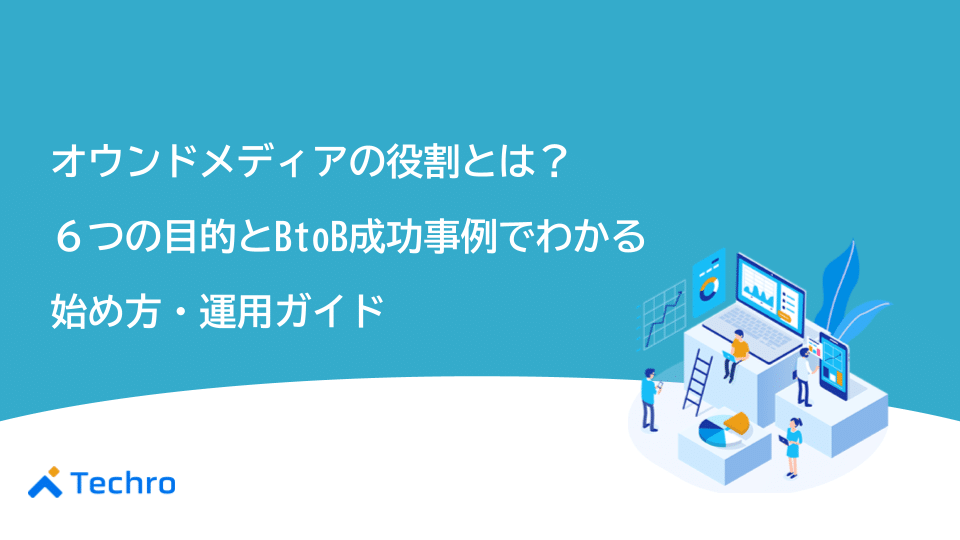 オウンドメディアの役割とは？
６つの目的とBtoB成功事例でわかる
始め方・運用ガイド

Techro